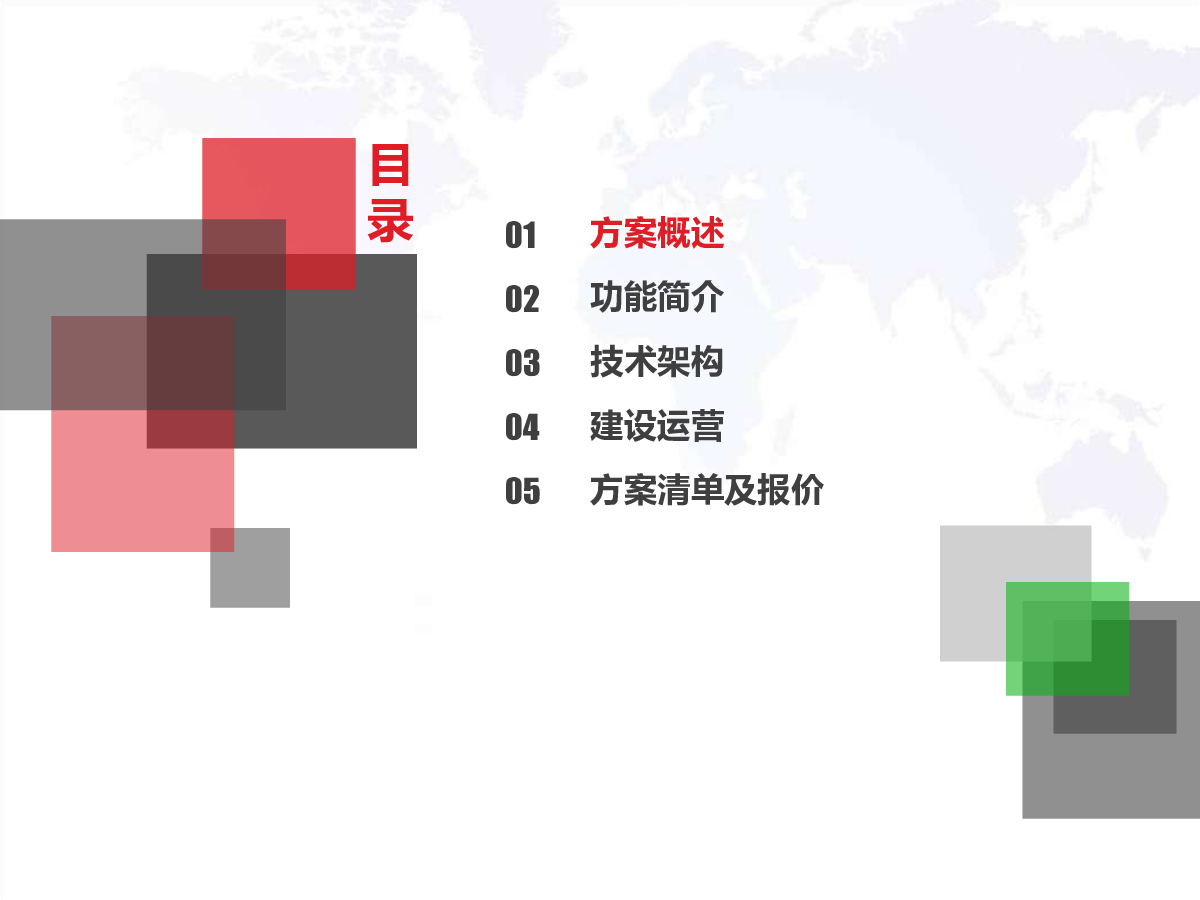 目录

01 方案概述
02 功能简介
03 技术架构
04 建设运营
05 方案清单及报价